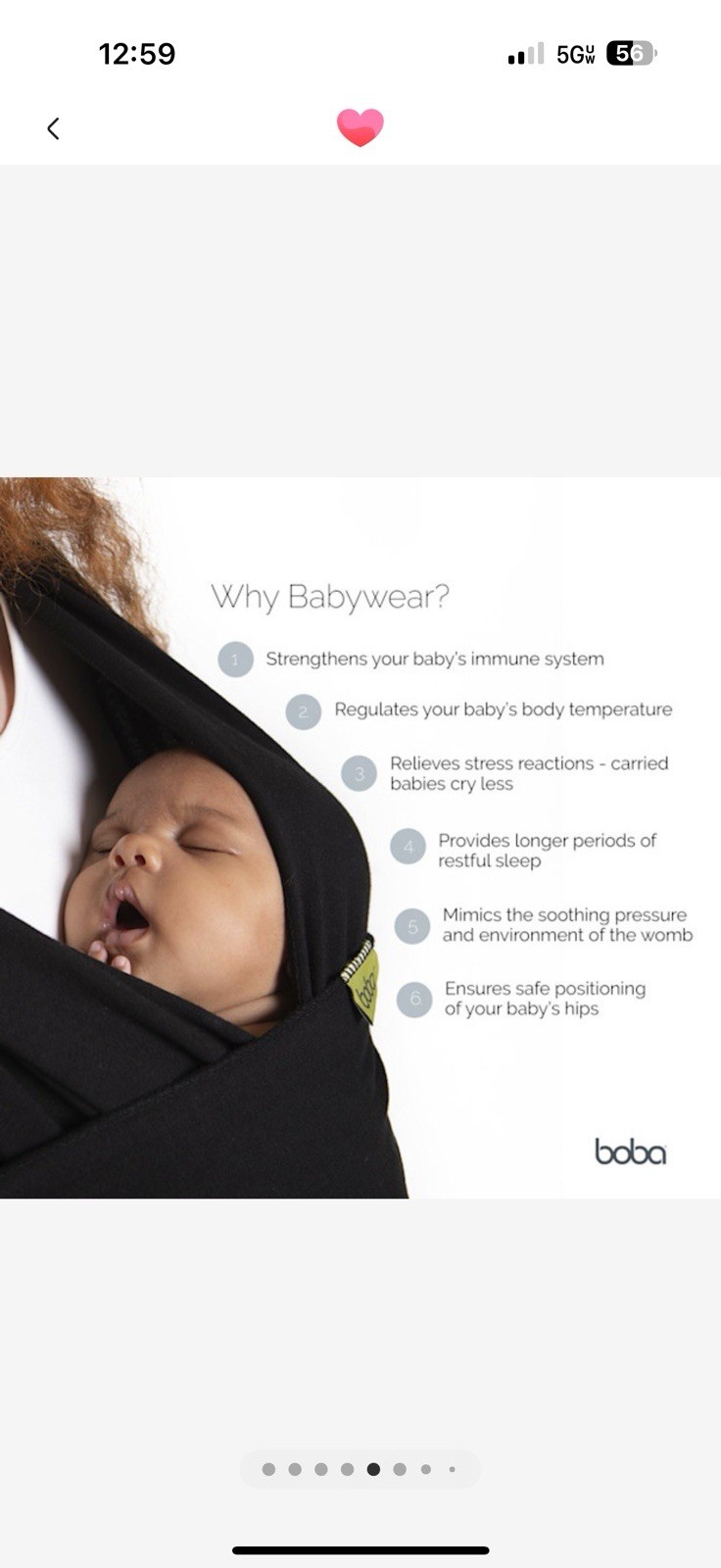 12:59

5G UW 56

Why Babywear?

1 Strengthens your baby's immune system

2 Regulates your baby's body temperature

3 Relieves stress reactions - carried babies cry less

4 Provides longer periods of restful sleep

5 Mimics the soothing pressure and environment of the womb

6 Ensures safe positioning of your baby's hips

boba

boba